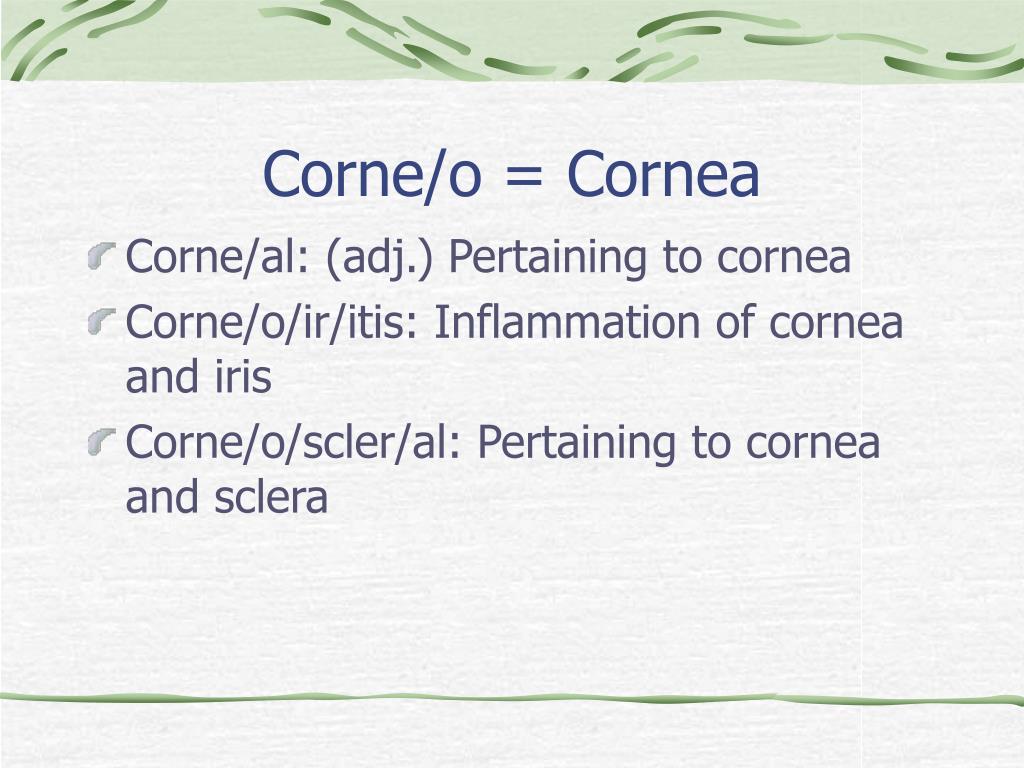 Corne/o = Cornea

Corne/al: (adj.) Pertaining to cornea

Corne/o/ir/itis: Inflammation of cornea and iris

Corne/o/scler/al: Pertaining to cornea and sclera